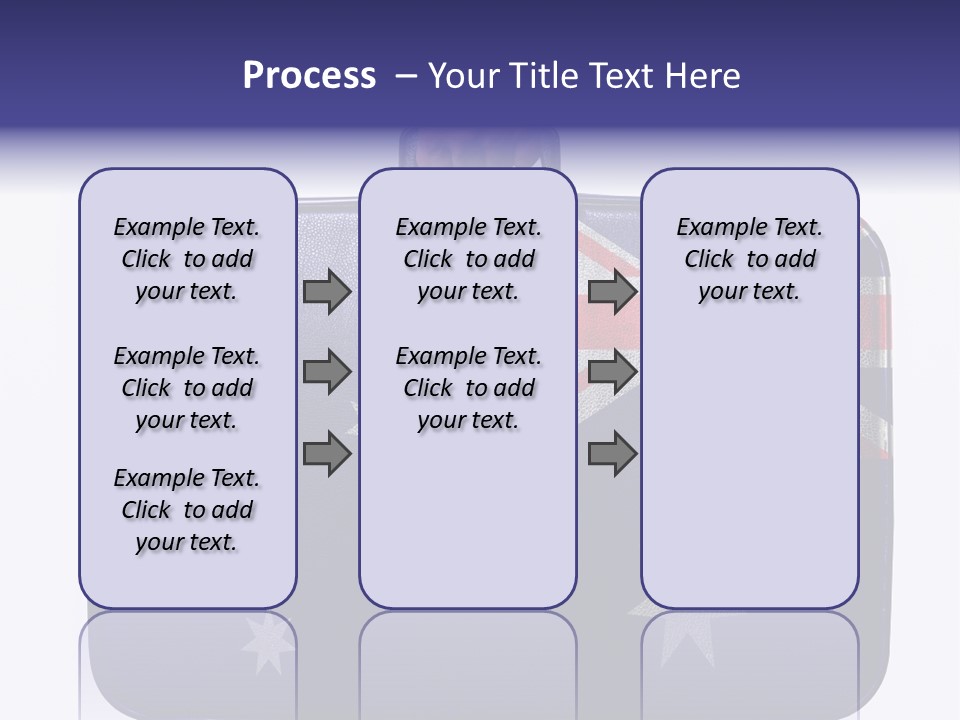 Process – Your Title Text Here

Example Text. Click to add your text.

Example Text. Click to add your text.

Example Text. Click to add your text.

Example Text. Click to add your text.

Example Text. Click to add your text.

Example Text. Click to add your text.